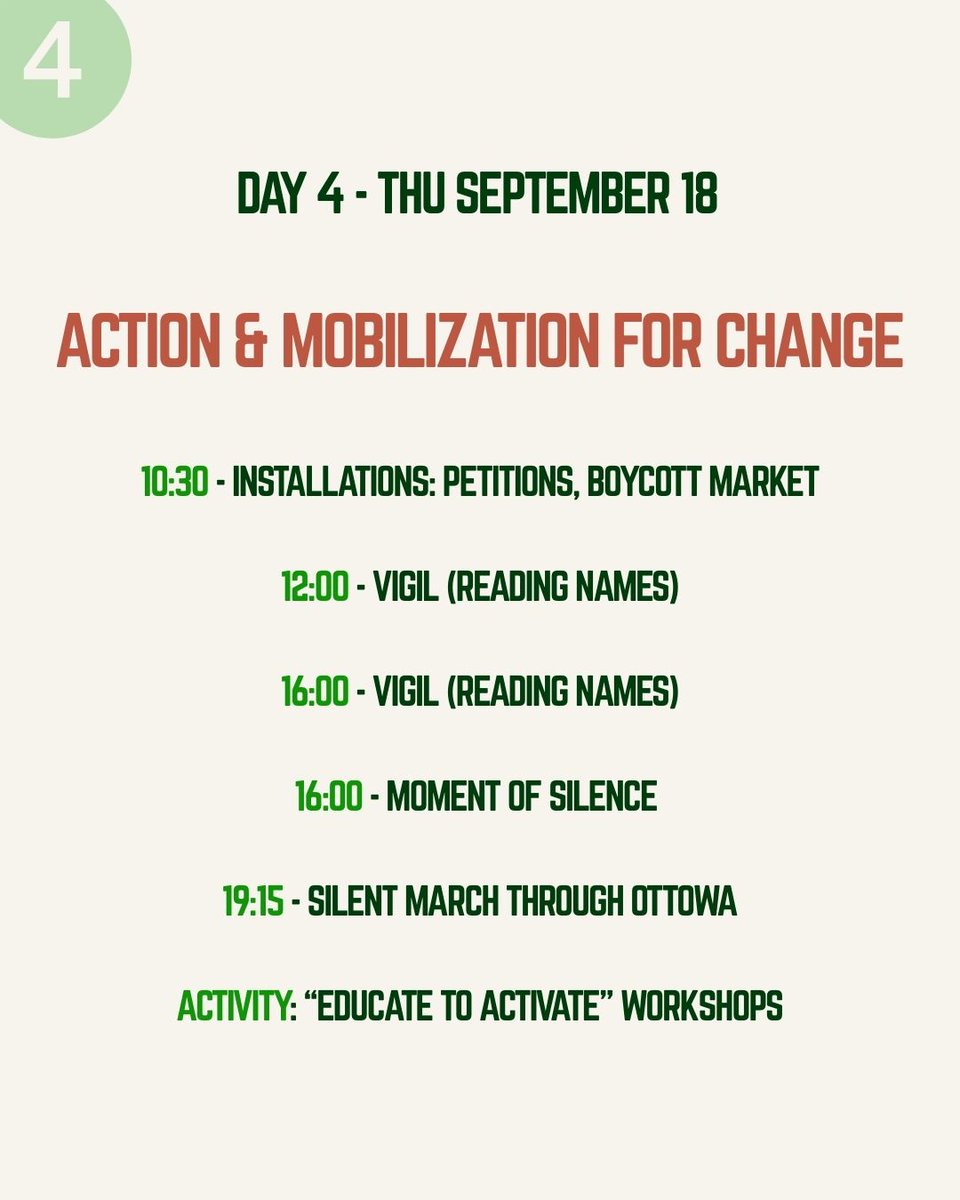 4

DAY 4 - THU SEPTEMBER 18

ACTION & MOBILIZATION FOR CHANGE

10:30 - INSTALLATIONS: PETITIONS, BOYCOTT MARKET

12:00 - VIGIL (READING NAMES)

16:00 - VIGIL (READING NAMES)

16:00 - MOMENT OF SILENCE

19:15 - SILENT MARCH THROUGH OTTOWA

ACTIVITY: "EDUCATE TO ACTIVATE" WORKSHOPS